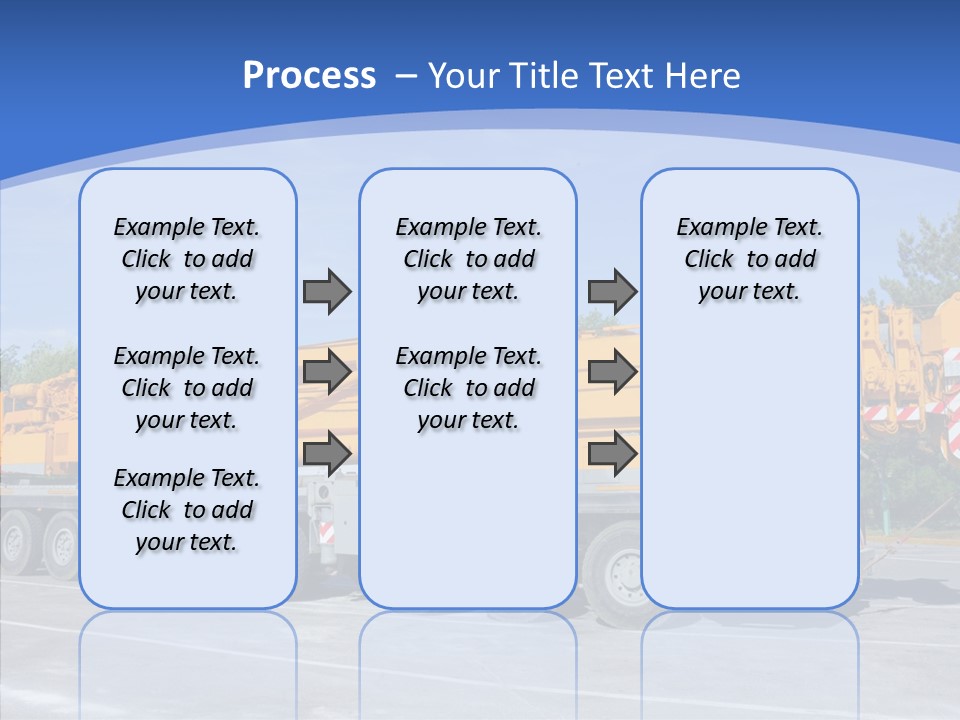 Process – Your Title Text Here

Example Text. Click to add your text.

Example Text. Click to add your text.

Example Text. Click to add your text.

Example Text. Click to add your text.

Example Text. Click to add your text.

Example Text. Click to add your text.